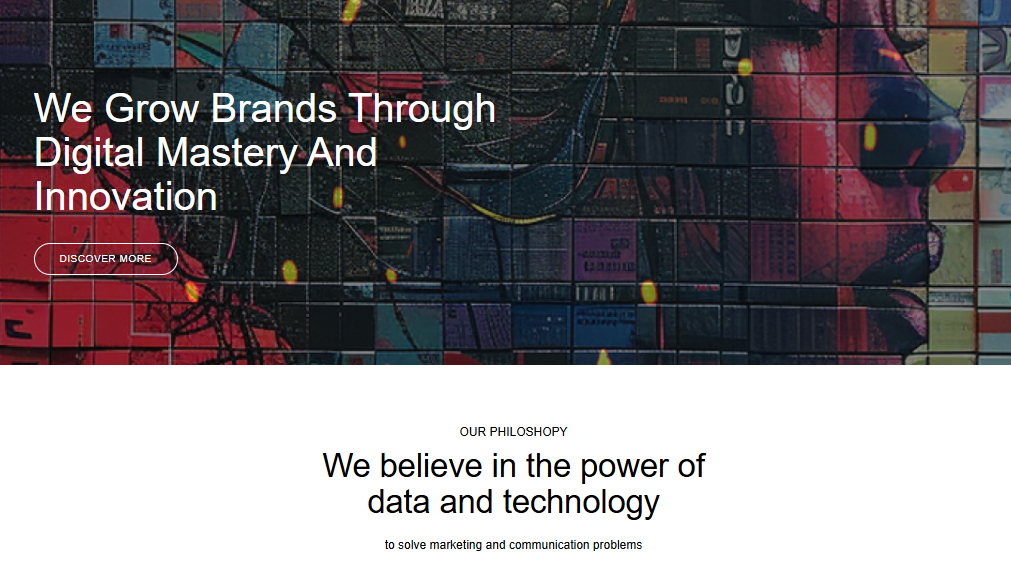 We Grow Brands Through Digital Mastery And Innovation

DISCOVER MORE

OUR PHILOSHOPY

We believe in the power of data and technology

to solve marketing and communication problems